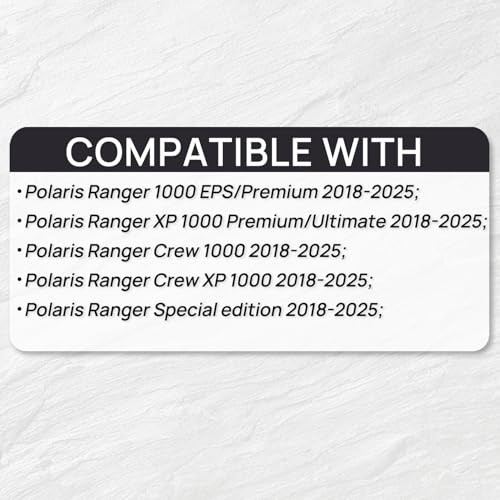 COMPATIBLE WITH

• Polaris Ranger 1000 EPS/Premium 2018-2025;
• Polaris Ranger XP 1000 Premium/Ultimate 2018-2025;
• Polaris Ranger Crew 1000 2018-2025;
• Polaris Ranger Crew XP 1000 2018-2025;
• Polaris Ranger Special edition 2018-2025;